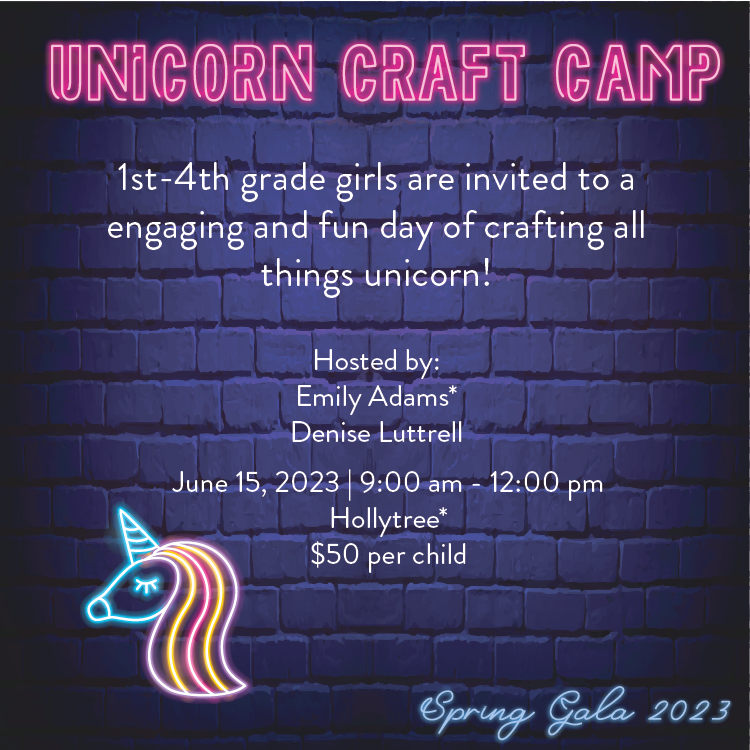 UNICORN CRAFT CAMP

1st-4th grade girls are invited to a engaging and fun day of crafting all things unicorn!

Hosted by:
Emily Adams*
Denise Luttrell

June 15, 2023 | 9:00 am - 12:00 pm
Hollytree*
$50 per child

Spring Gala 2023